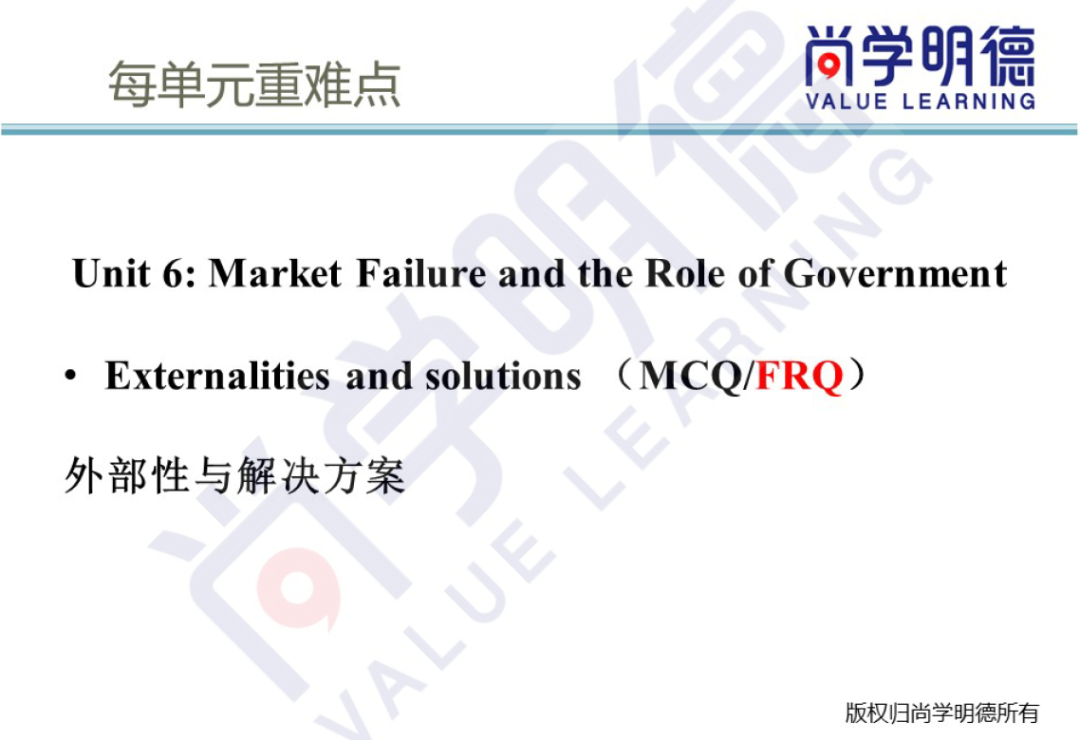 每单元重难点

尚学明德
VALUE LEARNING

Unit 6: Market Failure and the Role of Government

• Externalities and solutions （MCQ/FRQ）

外部性与解决方案

尚学明德
VALUE LEARNING

版权归尚学明德所有